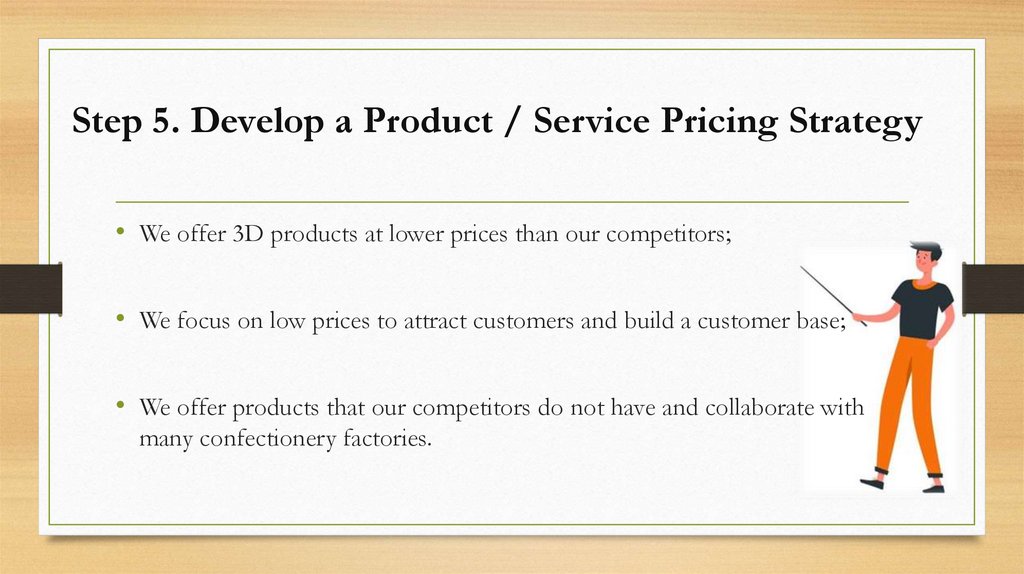 Step 5. Develop a Product / Service Pricing Strategy

• We offer 3D products at lower prices than our competitors;

• We focus on low prices to attract customers and build a customer base;

• We offer products that our competitors do not have and collaborate with many confectionery factories.